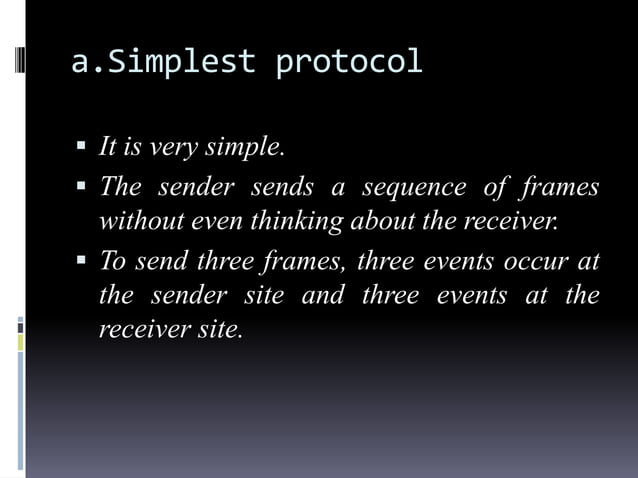 a.Simplest protocol

▪ It is very simple.
▪ The sender sends a sequence of frames without even thinking about the receiver.
▪ To send three frames, three events occur at the sender site and three events at the receiver site.